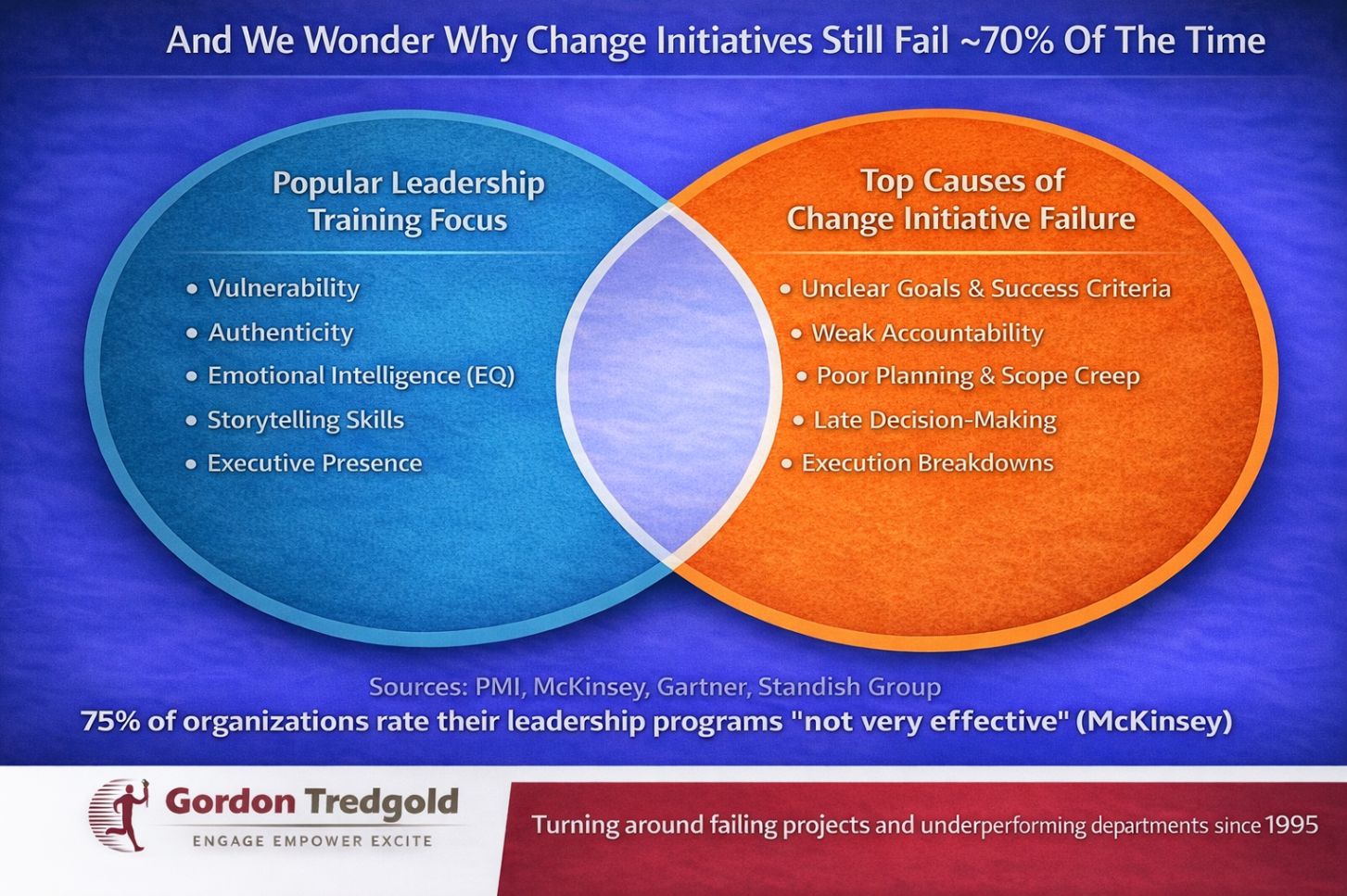 And We Wonder Why Change Initiatives Still Fail ~70% Of The Time

Popular Leadership Training Focus

• Vulnerability
• Authenticity
• Emotional Intelligence (EQ)
• Storytelling Skills
• Executive Presence

Top Causes of Change Initiative Failure

• Unclear Goals & Success Criteria
• Weak Accountability
• Poor Planning & Scope Creep
• Late Decision-Making
• Execution Breakdowns

Sources: PMI, McKinsey, Gartner, Standish Group

75% of organizations rate their leadership programs "not very effective" (McKinsey)

Gordon Tredgold
ENGAGE EMPOWER EXCITE

Turning around failing projects and underperforming departments since 1995